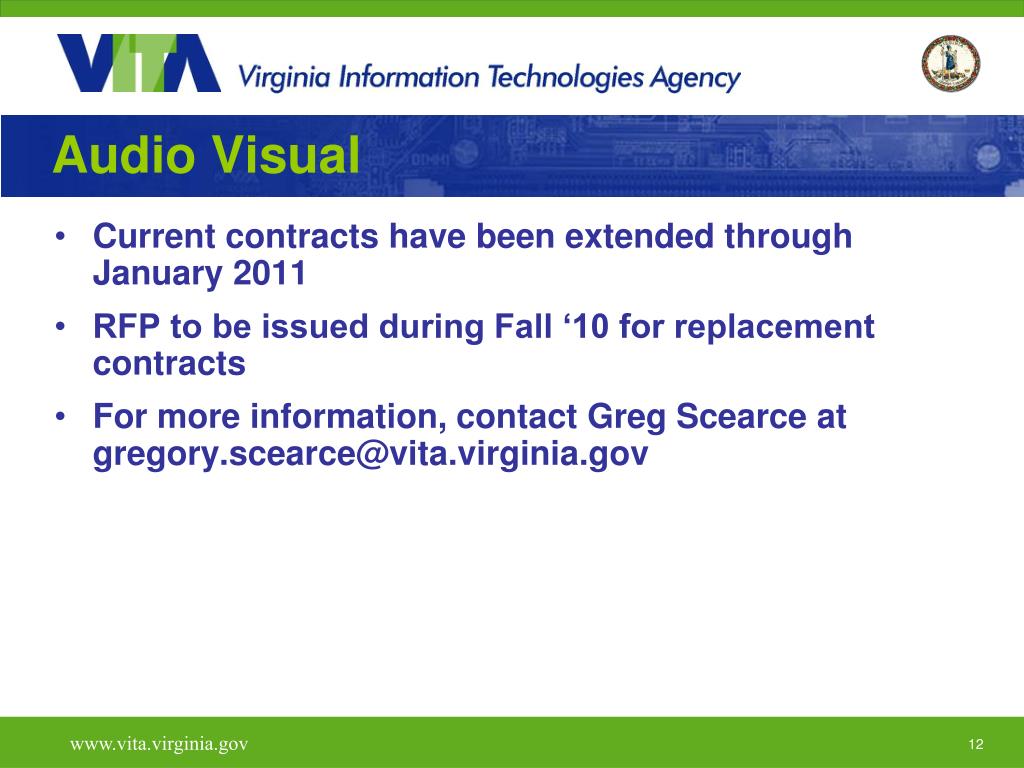 VITA Virginia Information Technologies Agency

Audio Visual

• Current contracts have been extended through January 2011
• RFP to be issued during Fall ‘10 for replacement contracts
• For more information, contact Greg Scearce at gregory.scearce@vita.virginia.gov

www.vita.virginia.gov

12